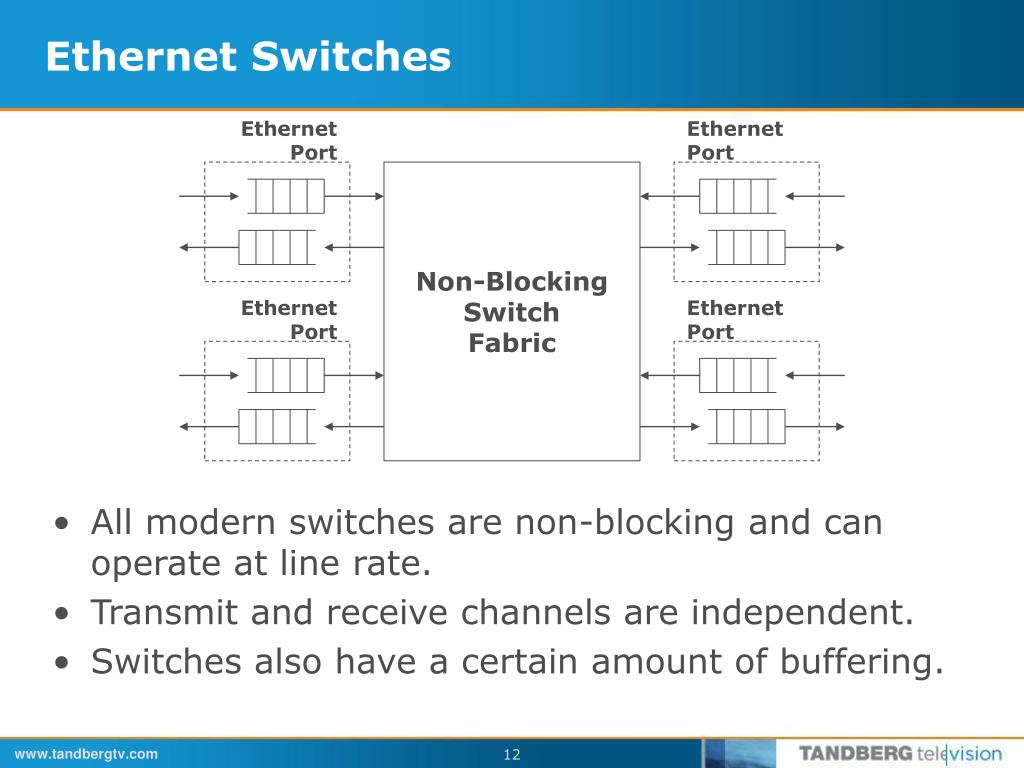 Ethernet Switches

Ethernet Port

Ethernet Port

Non-Blocking Switch Fabric

Ethernet Port

Ethernet Port

• All modern switches are non-blocking and can operate at line rate.
• Transmit and receive channels are independent.
• Switches also have a certain amount of buffering.

www.tandbergtv.com

12

TANDBERG television